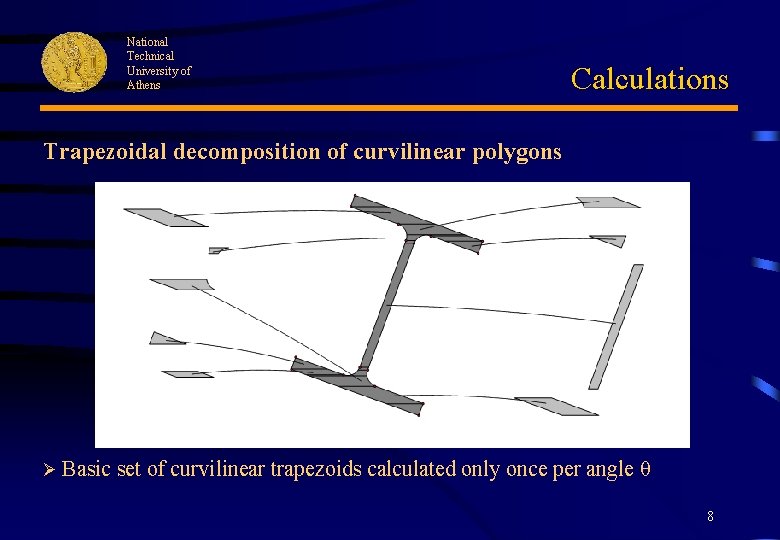 National Technical University of Athens

Calculations

Trapezoidal decomposition of curvilinear polygons

➢ Basic set of curvilinear trapezoids calculated only once per angle $\theta$

8